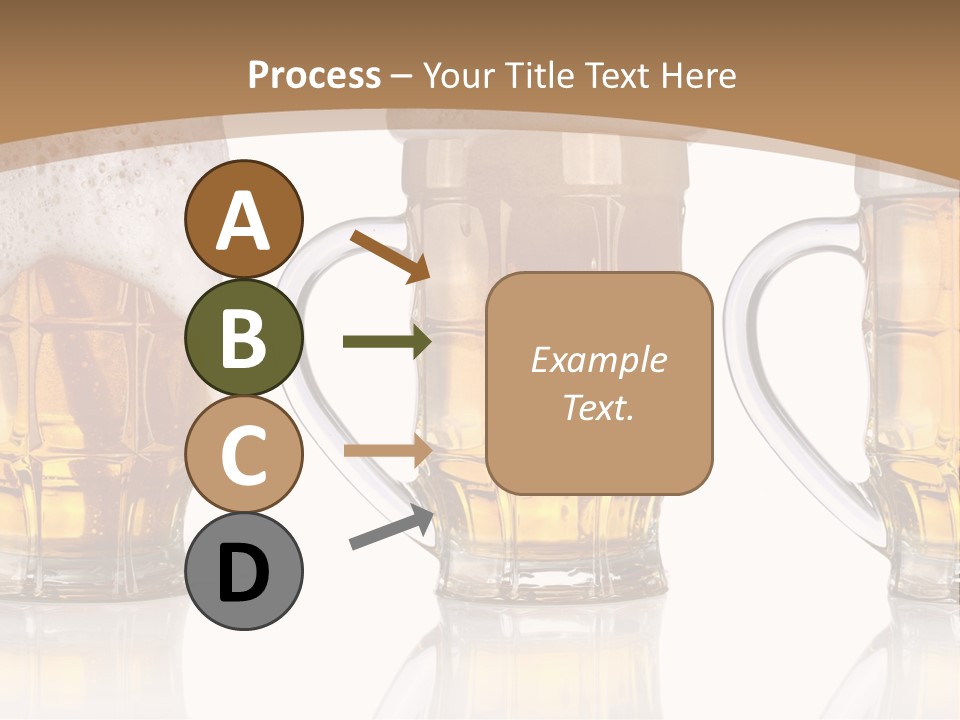 Process – Your Title Text Here

A

B

C

D

Example Text.